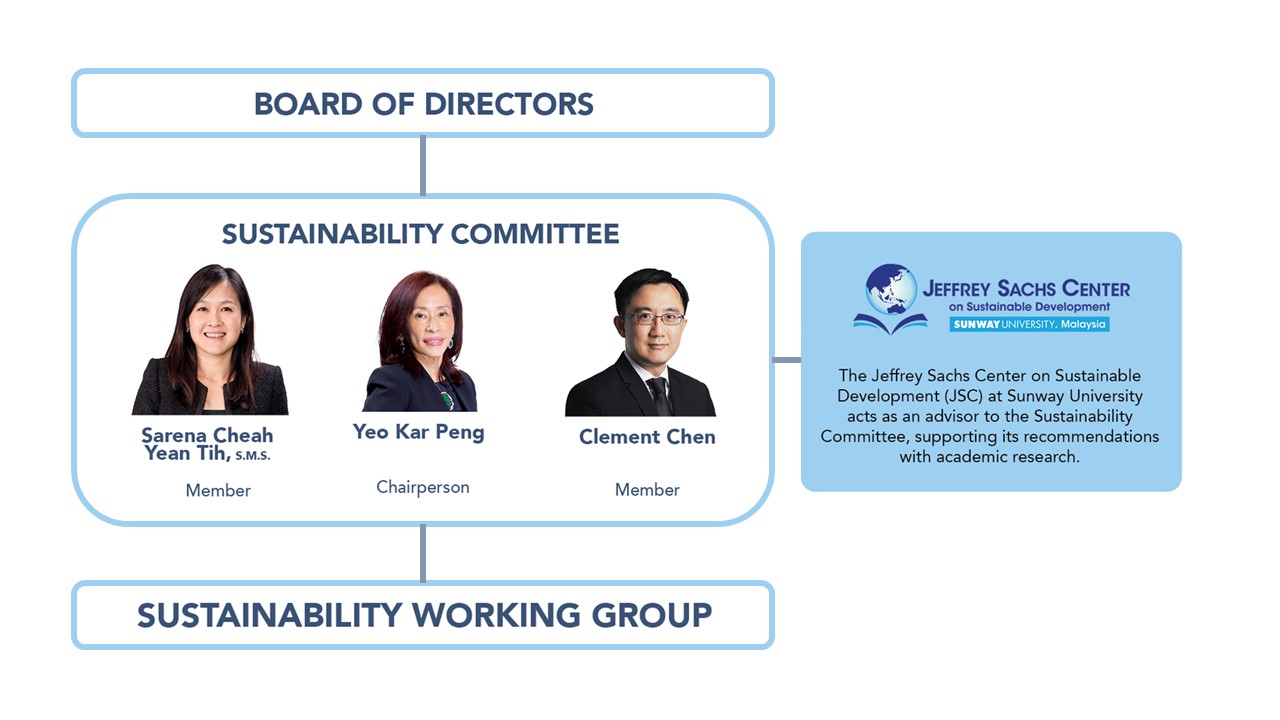 BOARD OF DIRECTORS

SUSTAINABILITY COMMITTEE

Sarena Cheah Yean Tih, S.M.S.

Member

Yeo Kar Peng

Chairperson

Clement Chen

Member

JEFFREY SACHS CENTER on Sustainable Development SUNWAY UNIVERSITY, Malaysia

The Jeffrey Sachs Center on Sustainable Development (JSC) at Sunway University acts as an advisor to the Sustainability Committee, supporting its recommendations with academic research.

SUSTAINABILITY WORKING GROUP